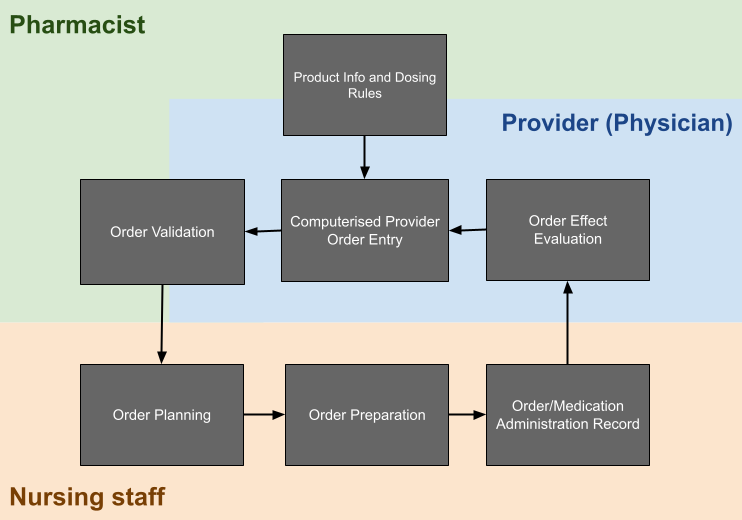 Pharmacist

Product Info and Dosing Rules

Provider (Physician)

Order Validation

Computerised Provider Order Entry

Order Effect Evaluation

Order Planning

Order Preparation

Order/Medication Administration Record

Nursing staff